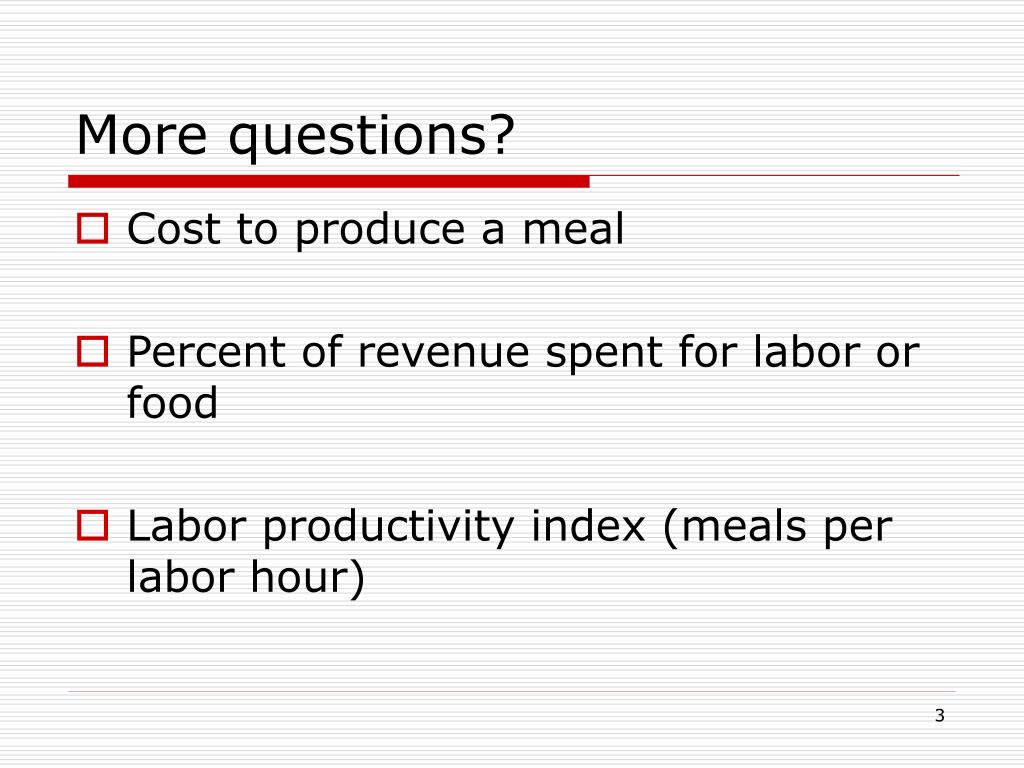 More questions?

Cost to produce a meal

Percent of revenue spent for labor or food

Labor productivity index (meals per labor hour)

3